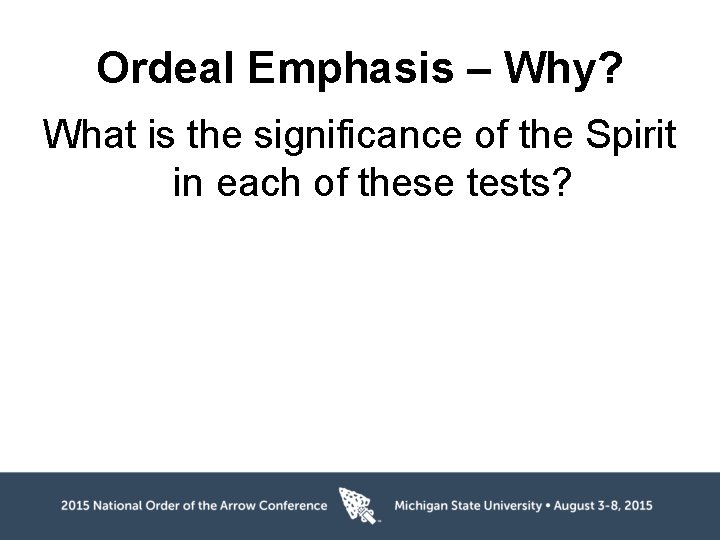 Ordeal Emphasis – Why?

What is the significance of the Spirit in each of these tests?

2015 National Order of the Arrow Conference

Michigan State University • August 3-8, 2015